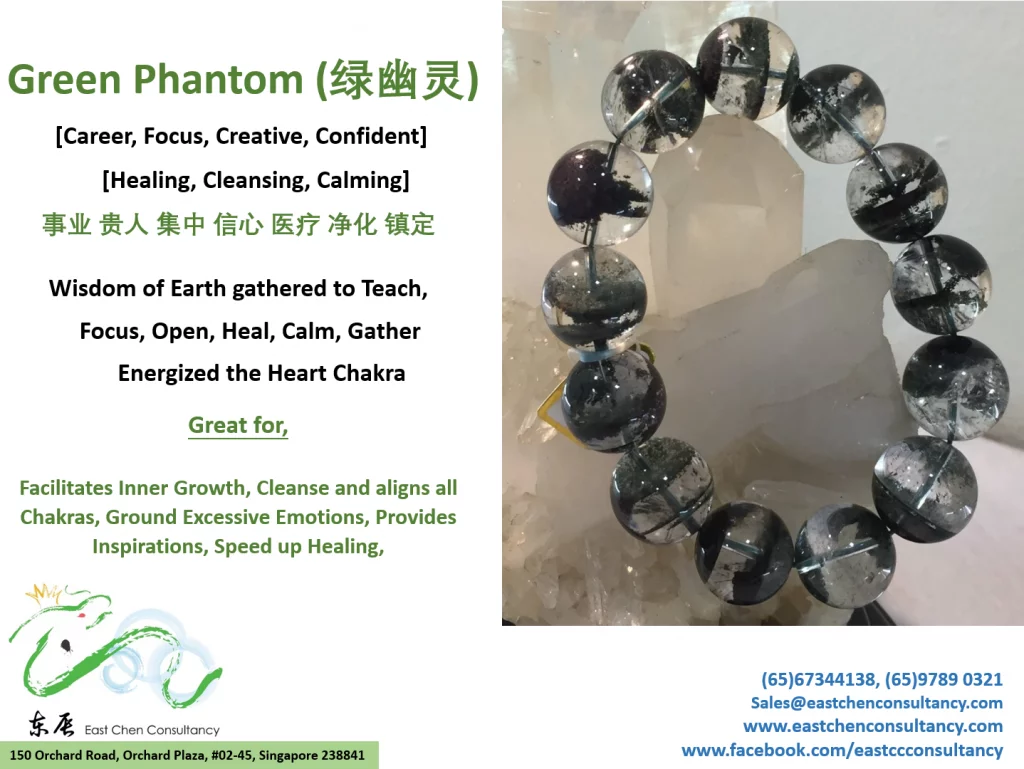 Green Phantom (绿幽灵)

[Career, Focus, Creative, Confident]

[Healing, Cleansing, Calming]

事业 贵人 集中 信心 医疗 净化 镇定

Wisdom of Earth gathered to Teach, Focus, Open, Heal, Calm, Gather Energized the Heart Chakra

Great for,

Facilitates Inner Growth, Cleanse and aligns all Chakras, Ground Excessive Emotions, Provides Inspirations, Speed up Healing,

东辰 East Chen Consultancy

150 Orchard Road, Orchard Plaza, #02-45, Singapore 238841

(65)67344138, (65)9789 0321
Sales@eastchenconsultancy.com
www.eastchenconsultancy.com
www.facebook.com/eastccconsultancy